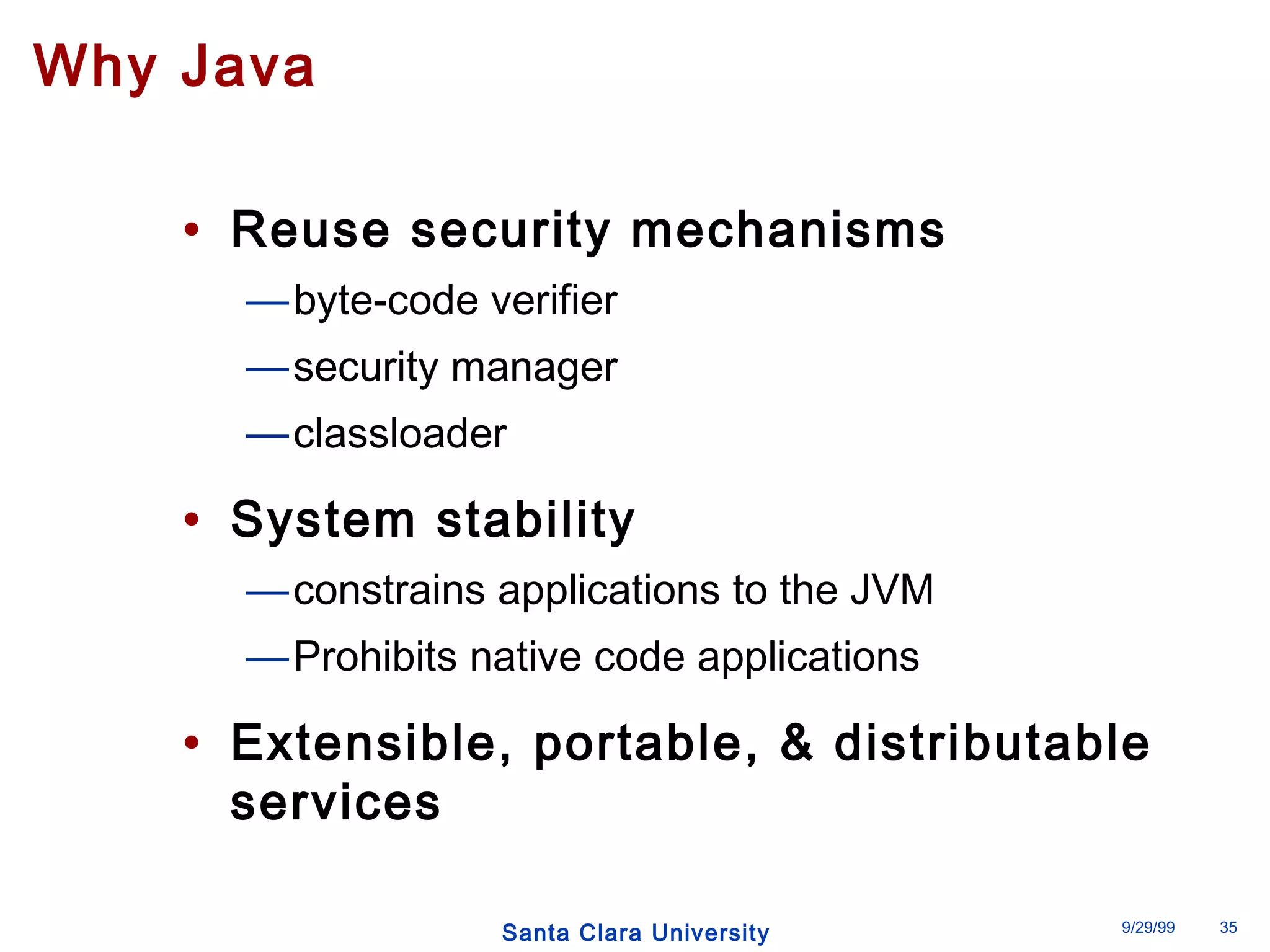 Why Java

• Reuse security mechanisms
—byte-code verifier
—security manager
—classloader

• System stability
—constrains applications to the JVM
—Prohibits native code applications

• Extensible, portable, & distributable services

Santa Clara University

9/29/99

35